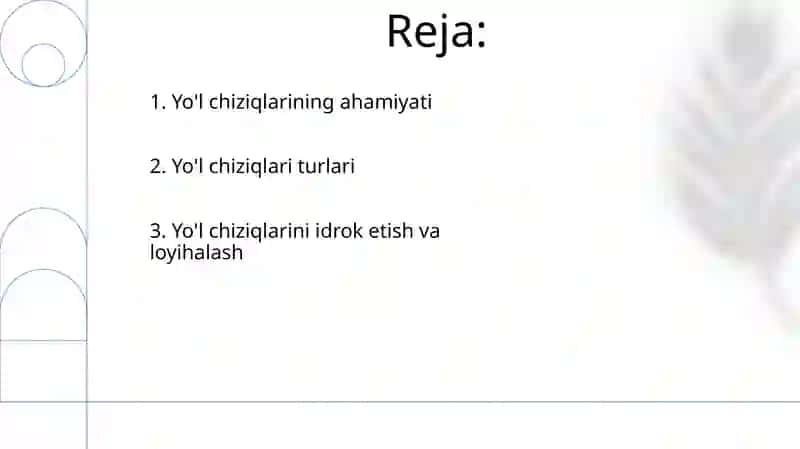 Reja:

1. Yo'l chiziqlarining ahamiyati

2. Yo'l chiziqlari turlari

3. Yo'l chiziqlarini idrok etish va loyihalash